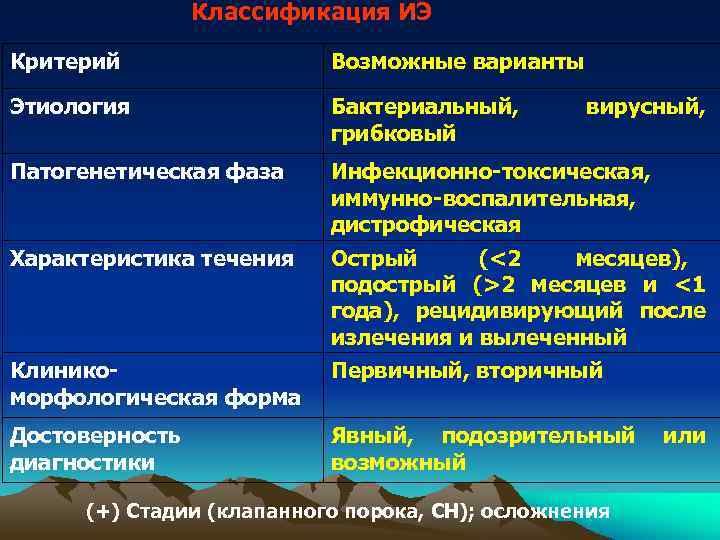 Классификация ИЭ

| Критерий | Возможные варианты |
|---|---|
| Этиология | Бактериальный, вирусный, грибковый |
| Патогенетическая фаза | Инфекционно-токсическая, иммунно-воспалительная, дистрофическая |
| Характеристика течения | Острый (<2 месяцев), подострый (>2 месяцев и <1 года), рецидивирующий после излечения и вылеченный |
| Клинико-морфологическая форма | Первичный, вторичный |
| Достоверность диагностики | Явный, подозрительный или возможный |

(+) Стадии (клапанного порока, СН); осложнения